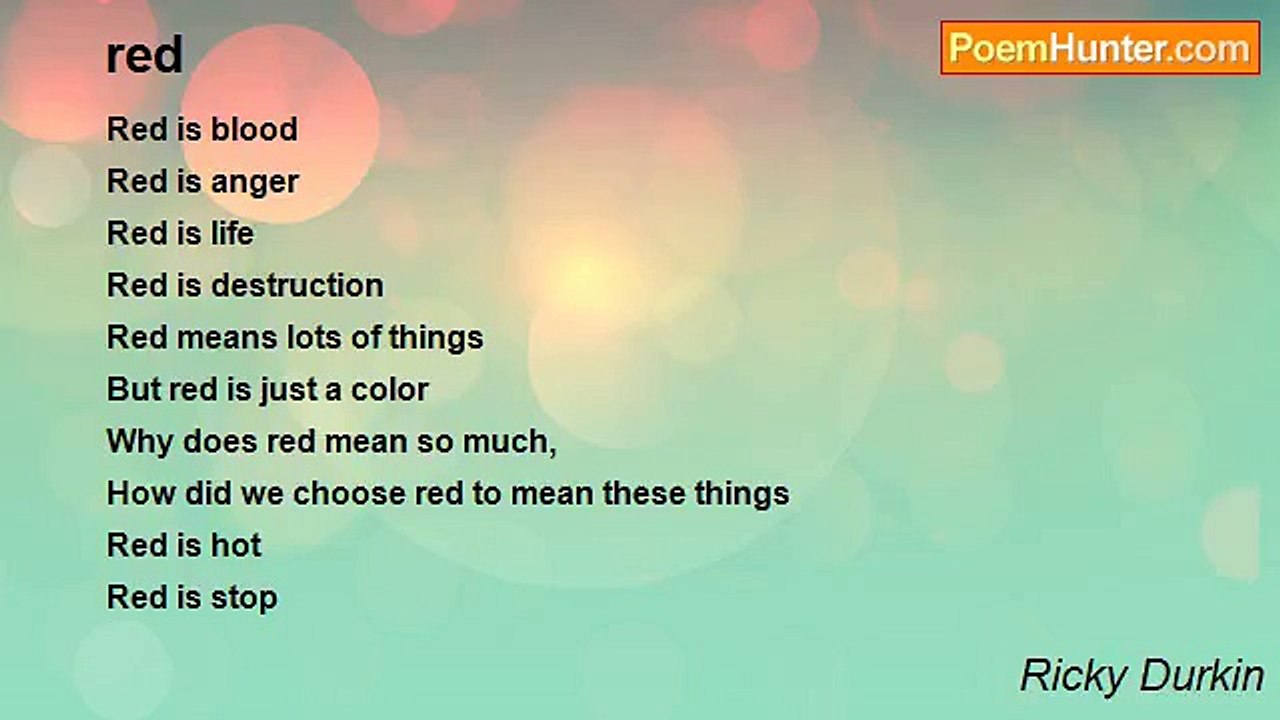 red

PoemHunter.com

Red is blood
Red is anger
Red is life
Red is destruction
Red means lots of things
But red is just a color
Why does red mean so much,
How did we choose red to mean these things
Red is hot
Red is stop

Ricky Durkin